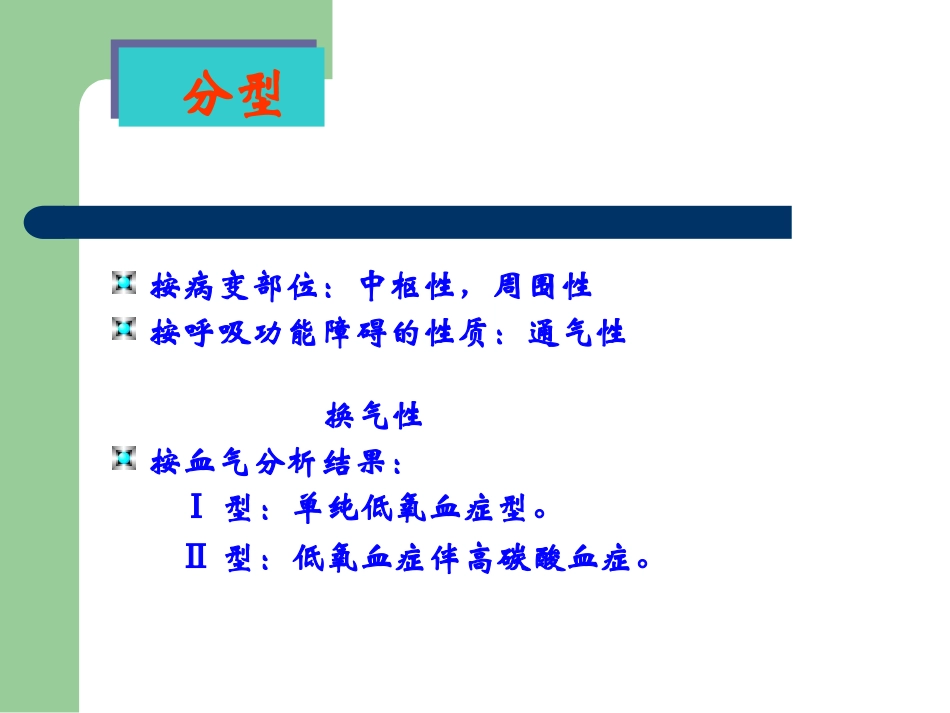 分型

按病变部位：中枢性，周围性
按呼吸功能障碍的性质：通气性

换气性
按血气分析结果：
Ⅰ 型：单纯低氧血症型。
Ⅱ 型：低氧血症伴高碳酸血症。